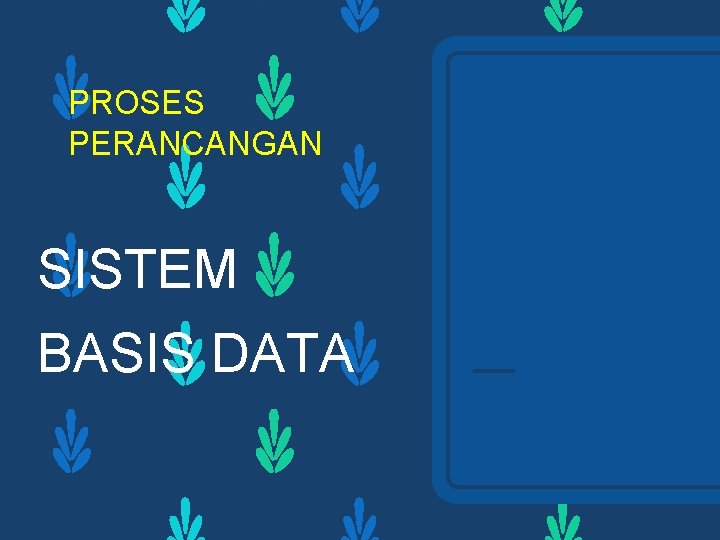 PROSES PERANCANGAN

SISTEM BASIS DATA